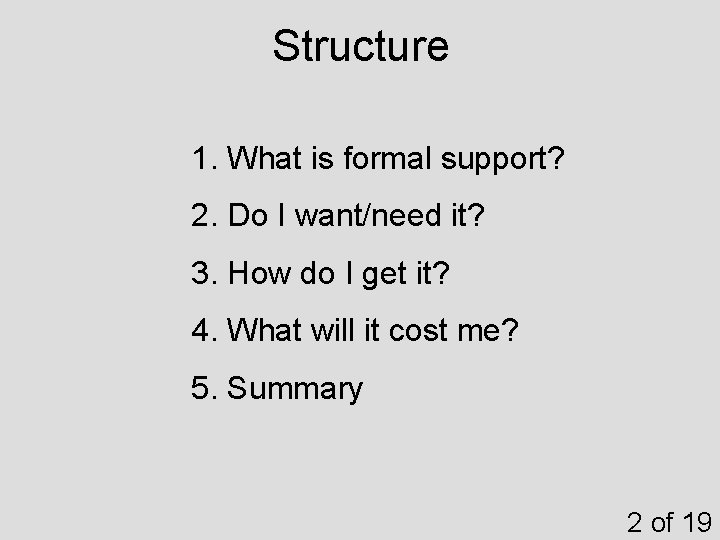 Structure

1. What is formal support?

2. Do I want/need it?

3. How do I get it?

4. What will it cost me?

5. Summary

2 of 19